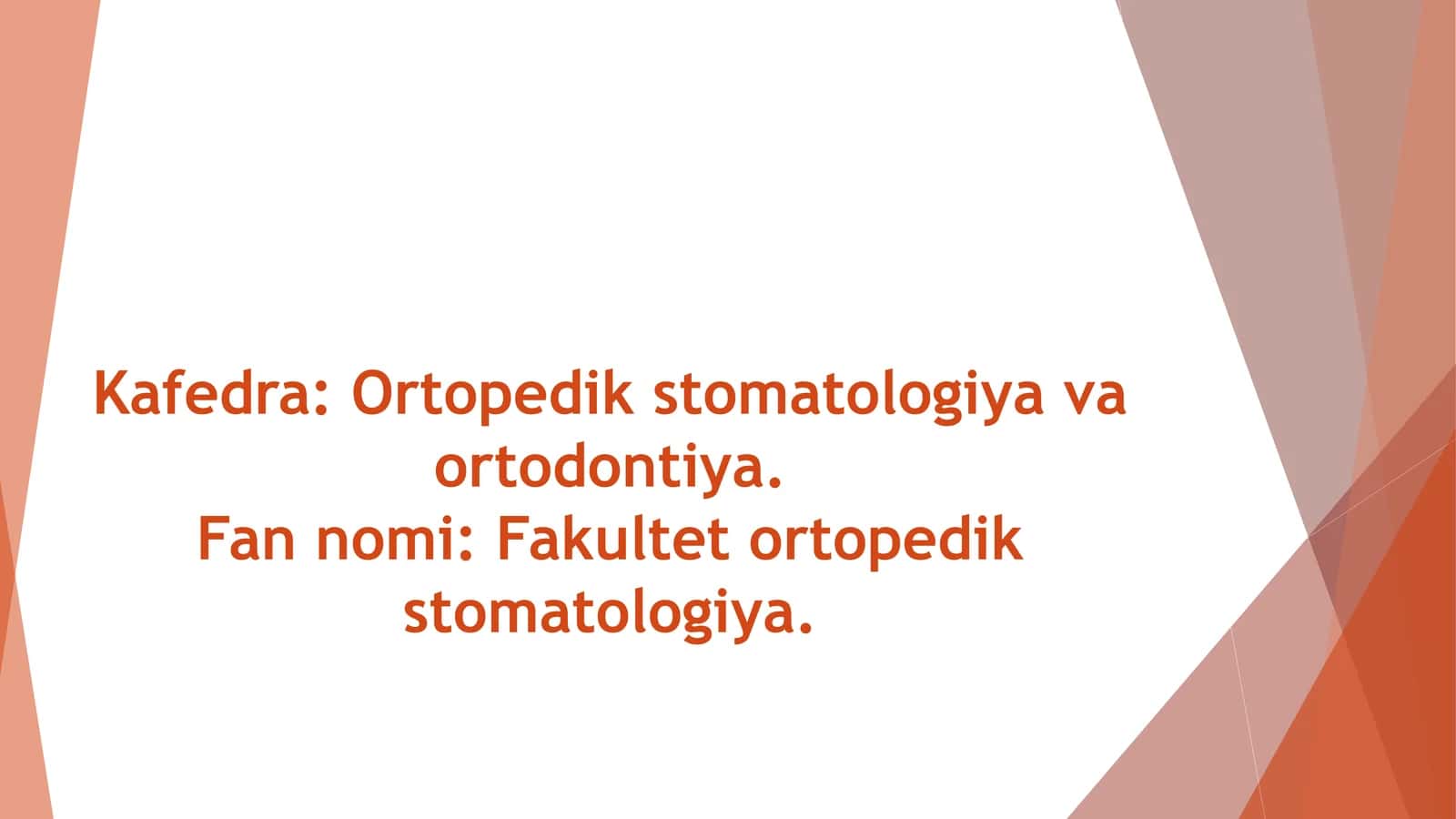 Kafedra: Ortopedik stomatologiya va ortodontiya.
Fan nomi: Fakultet ortopedik stomatologiya.